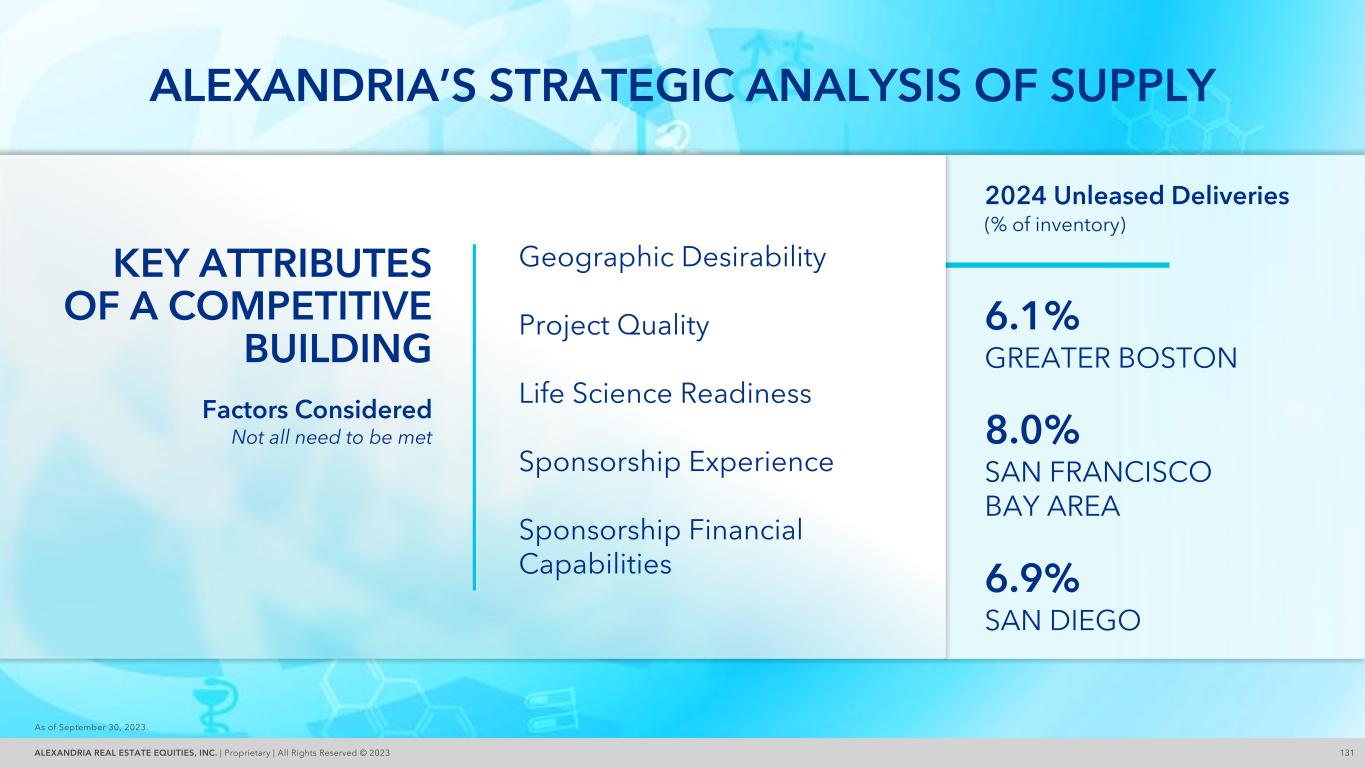 ALEXANDRIA'S STRATEGIC ANALYSIS OF SUPPLY

KEY ATTRIBUTES OF A COMPETITIVE BUILDING

Factors Considered
Not all need to be met

Geographic Desirability

Project Quality

Life Science Readiness

Sponsorship Experience

Sponsorship Financial Capabilities

2024 Unleased Deliveries
(% of inventory)

6.1%
GREATER BOSTON

8.0%
SAN FRANCISCO BAY AREA

6.9%
SAN DIEGO

As of September 30, 2023.

ALEXANDRIA REAL ESTATE EQUITIES, INC. | Proprietary | All Rights Reserved © 2023

131